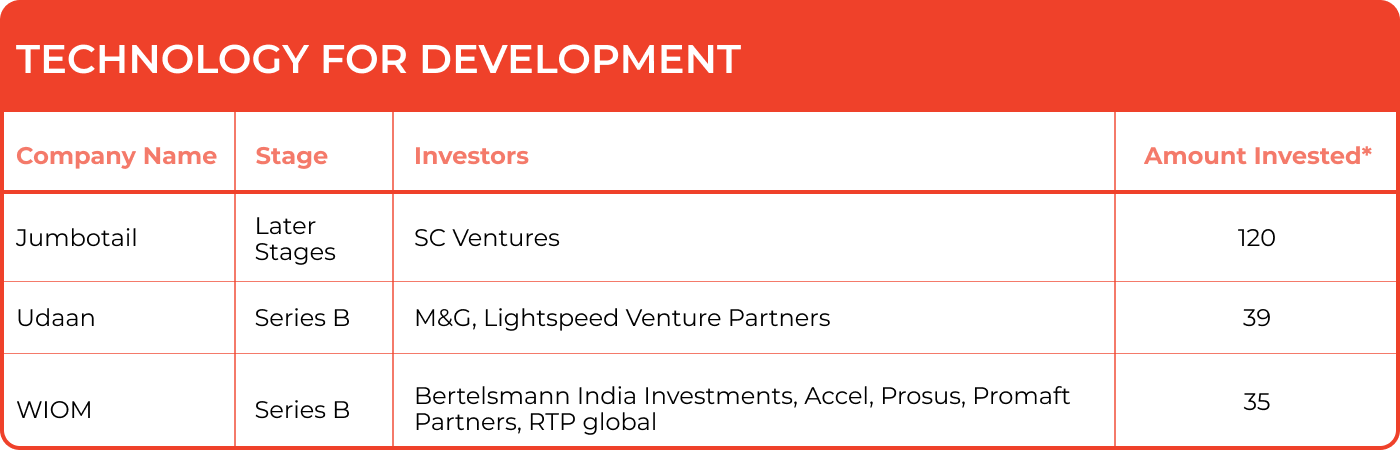 TECHNOLOGY FOR DEVELOPMENT

| Company Name | Stage | Investors | Amount Invested* |
|---|---|---|---|
| Jumbotail | Later Stages | SC Ventures | 120 |
| Udaan | Series B | M&G, Lightspeed Venture Partners | 39 |
| WIOM | Series B | Bertelsmann India Investments, Accel, Prosus, Promaft Partners, RTP global | 35 |